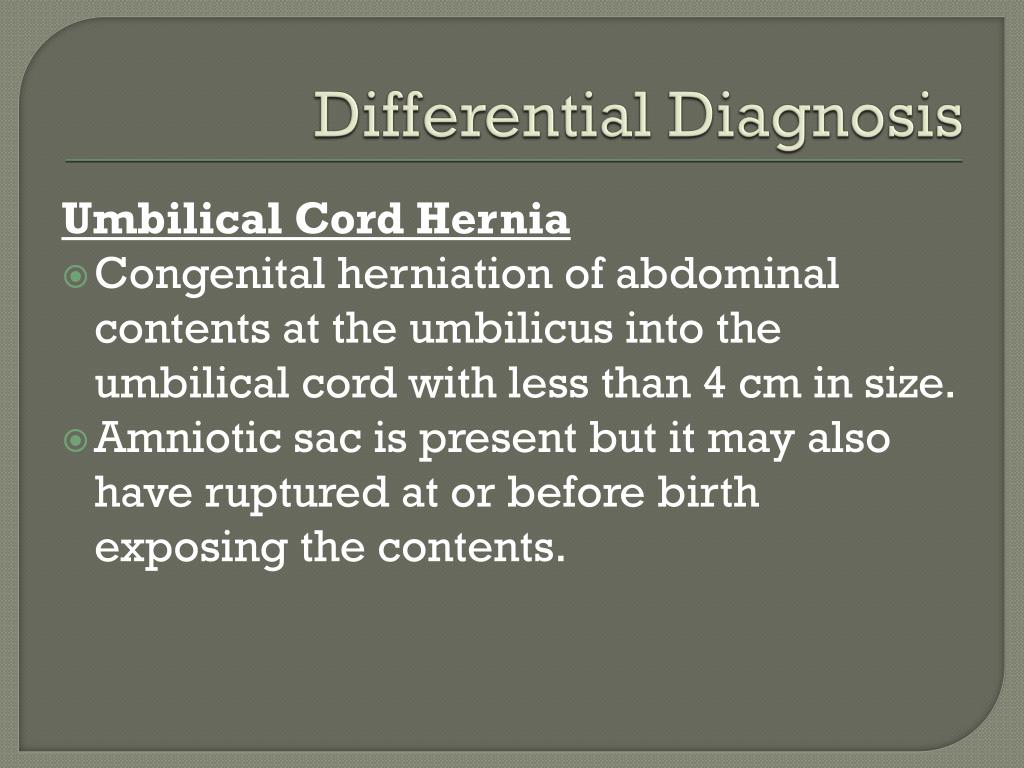 Differential Diagnosis

Umbilical Cord Hernia

Congenital herniation of abdominal contents at the umbilicus into the umbilical cord with less than 4 cm in size.

Amniotic sac is present but it may also have ruptured at or before birth exposing the contents.